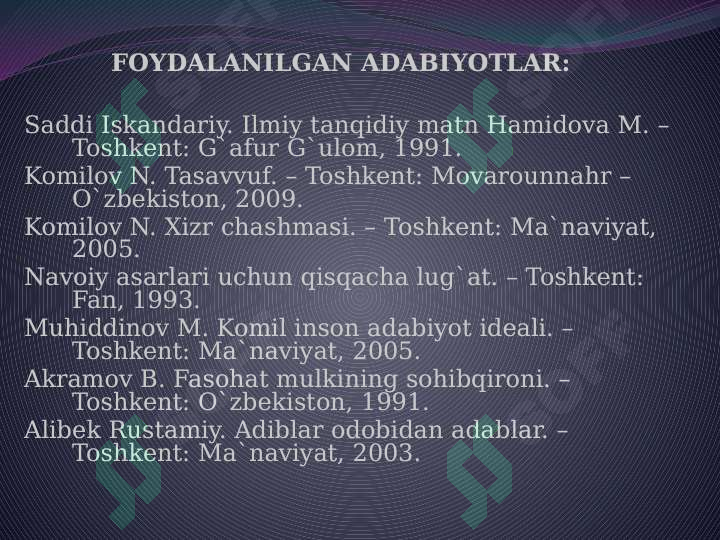 FOYDALANILGAN ADABIYOTLAR:

Saddi Iskandariy. Ilmiy tanqidiy matn Hamidova M. – Toshkent: G`afur G`ulom, 1991.

Komilov N. Tasavvuf. – Toshkent: Movarounnahr – O`zbekiston, 2009.

Komilov N. Xizr chashmasi. – Toshkent: Ma`naviyat, 2005.

Navoiy asarlari uchun qisqacha lug`at. – Toshkent: Fan, 1993.

Muhiddinov M. Komil inson adabiyot ideali. – Toshkent: Ma`naviyat, 2005.

Akramov B. Fasohat mulkining sohibqironi. – Toshkent: O`zbekiston, 1991.

Alibek Rustamiy. Adiblar odobidan adablar. – Toshkent: Ma`naviyat, 2003.